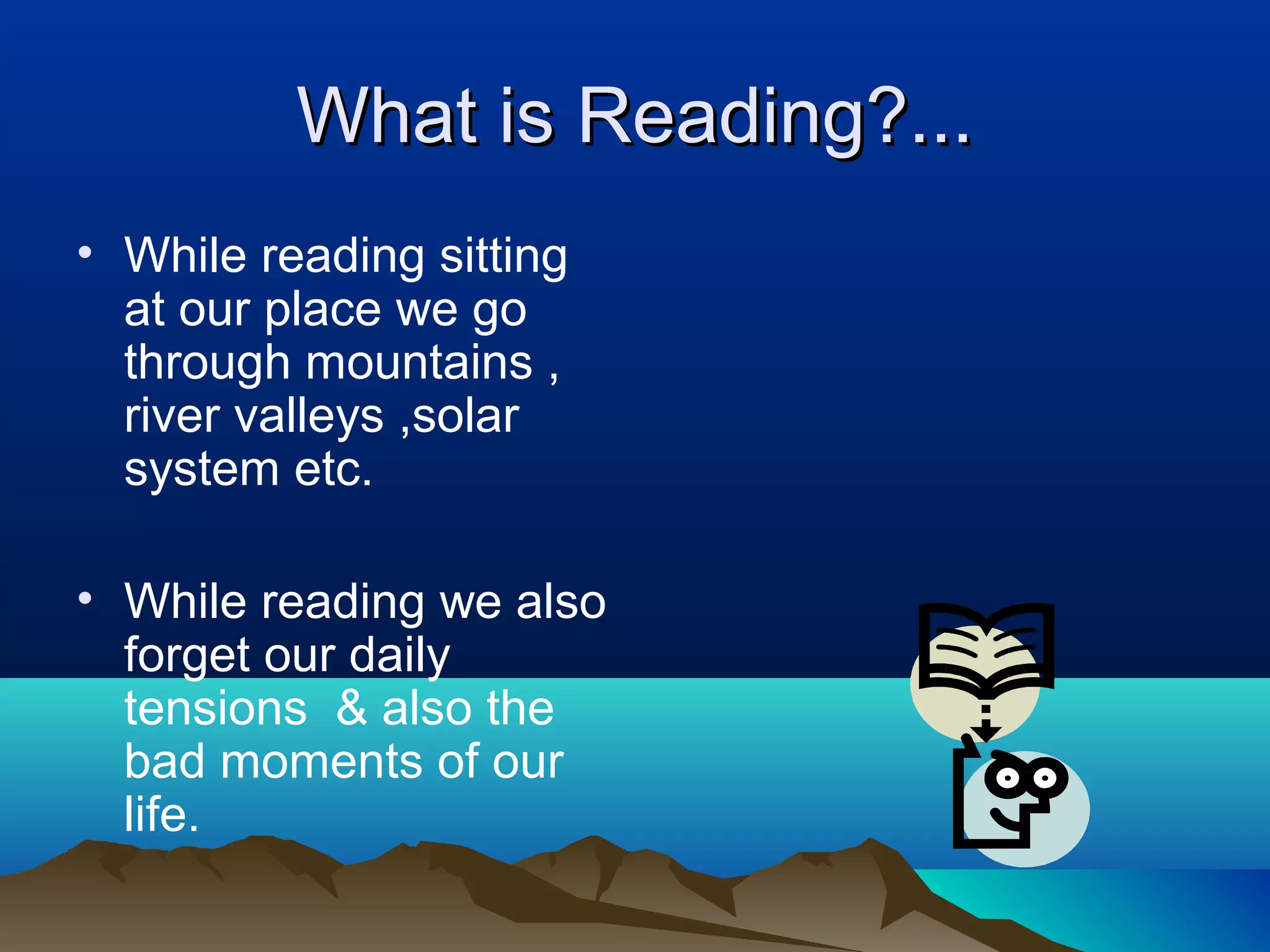 What is Reading?...

• While reading sitting at our place we go through mountains , river valleys ,solar system etc.

• While reading we also forget our daily tensions & also the bad moments of our life.